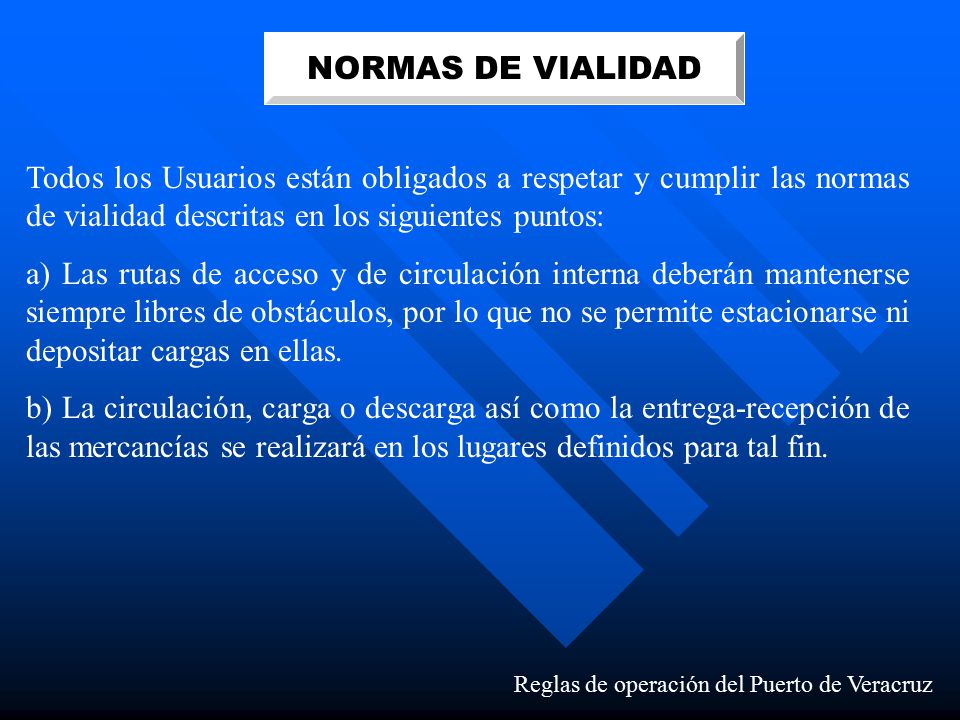 NORMAS DE VIALIDAD

Todos los Usuarios están obligados a respetar y cumplir las normas de vialidad descritas en los siguientes puntos:

a) Las rutas de acceso y de circulación interna deberán mantenerse siempre libres de obstáculos, por lo que no se permite estacionarse ni depositar cargas en ellas.

b) La circulación, carga o descarga así como la entrega-recepción de las mercancías se realizará en los lugares definidos para tal fin.

Reglas de operación del Puerto de Veracruz